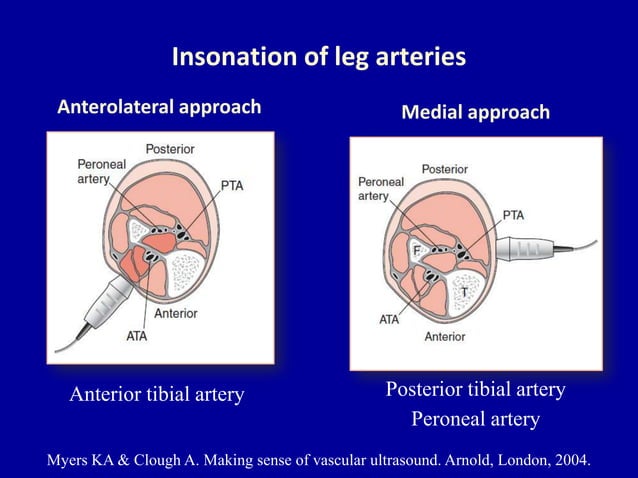 Insonation of leg arteries

Anterolateral approach

Posterior

Peroneal artery

PTA

Anterior

ATA

Anterior tibial artery

Medial approach

Posterior

Peroneal artery

PTA

F

T

ATA

Anterior

Posterior tibial artery

Peroneal artery

Myers KA & Clough A. Making sense of vascular ultrasound. Arnold, London, 2004.